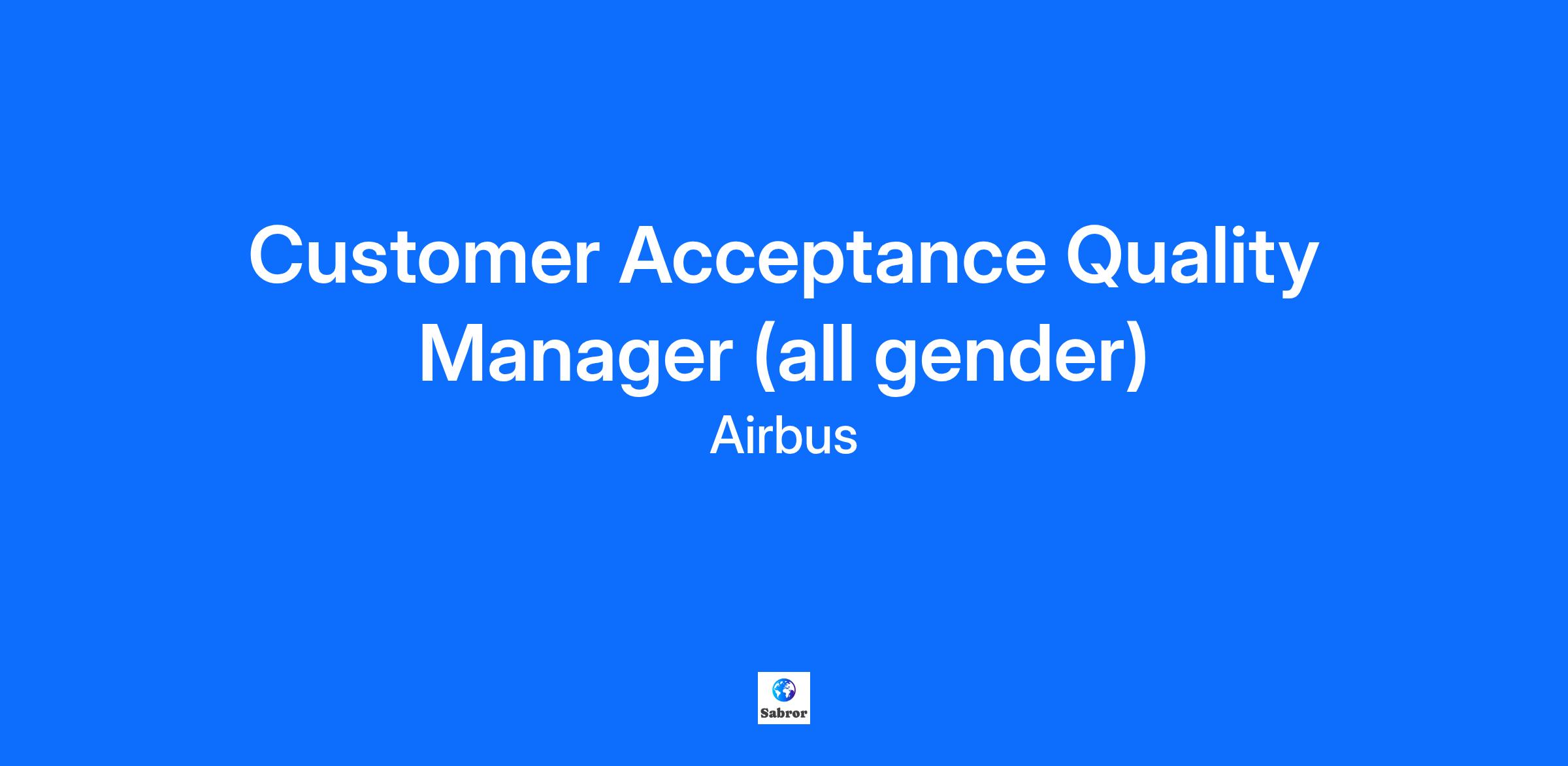 Customer Acceptance Quality Manager (all gender)
Airbus

Sabror